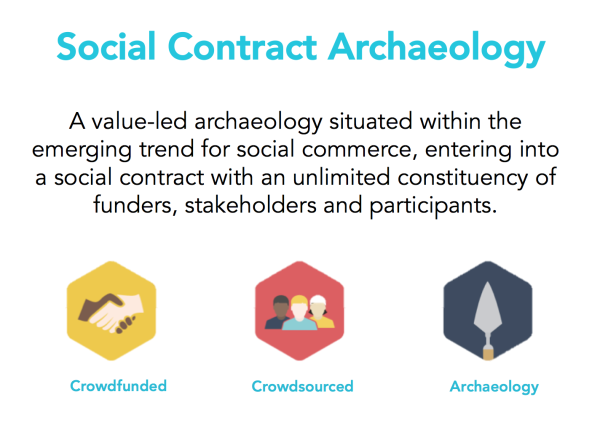 Social Contract Archaeology

A value-led archaeology situated within the emerging trend for social commerce, entering into a social contract with an unlimited constituency of funders, stakeholders and participants.

Crowdfunded

Crowdsourced

Archaeology